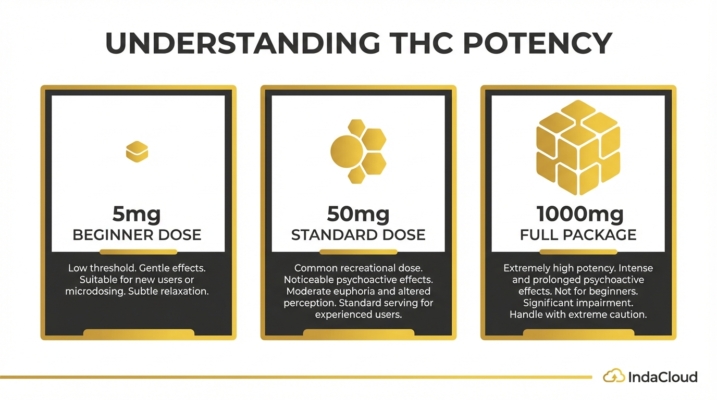 UNDERSTANDING THC POTENCY

5mg
BEGINNER DOSE

Low threshold. Gentle effects. Suitable for new users or microdosing. Subtle relaxation.

50mg
STANDARD DOSE

Common recreational dose. Noticeable psychoactive effects. Moderate euphoria and altered perception. Standard serving for experienced users.

1000mg
FULL PACKAGE

Extremely high potency. Intense and prolonged psychoactive effects. Not for beginners. Significant impairment. Handle with extreme caution.

IndaCloud